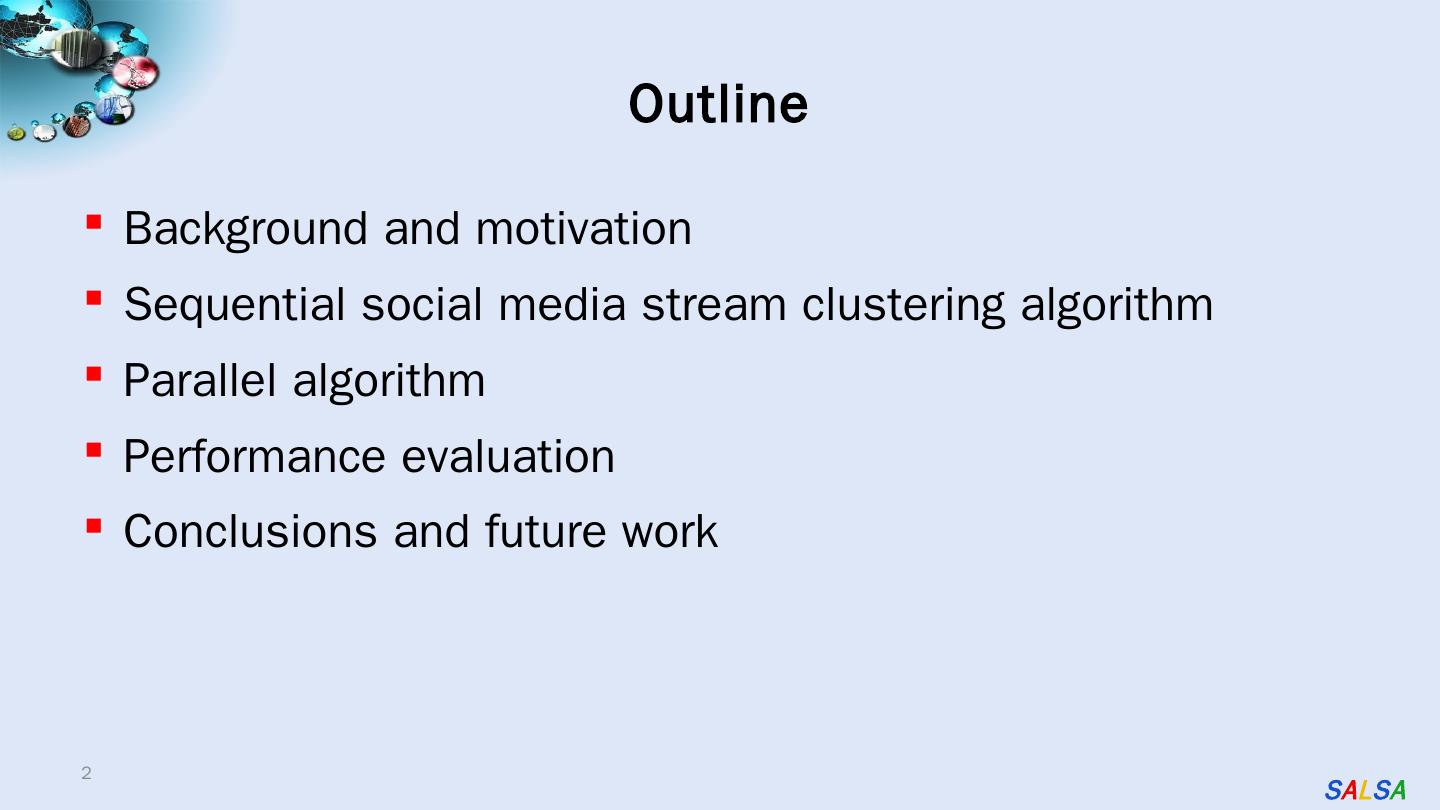 Outline

- Background and motivation
- Sequential social media stream clustering algorithm
- Parallel algorithm
- Performance evaluation
- Conclusions and future work

2

SALSA